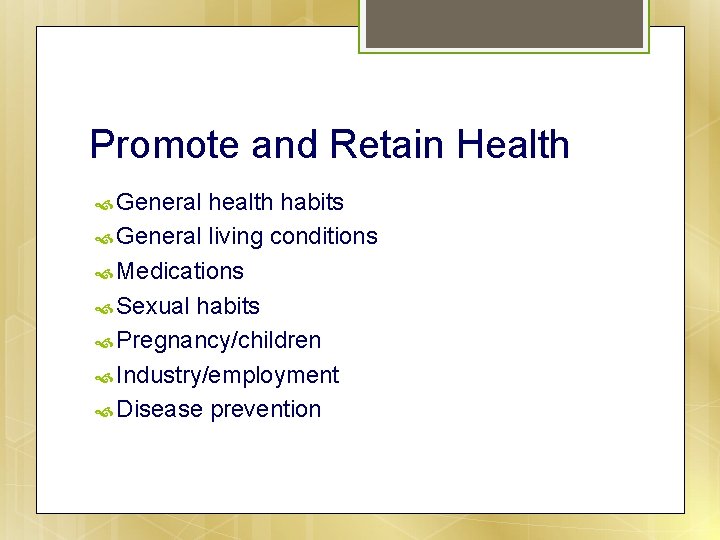 Promote and Retain Health

General health habits
General living conditions
Medications
Sexual habits
Pregnancy/children
Industry/employment
Disease prevention